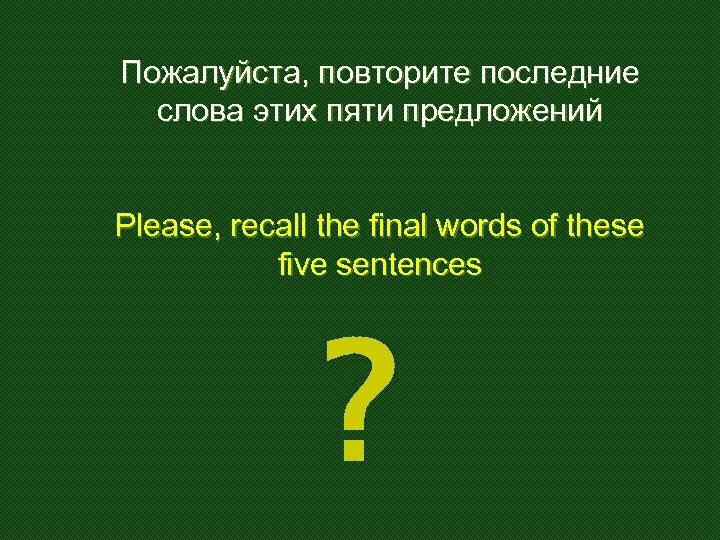 Пожалуйста, повторите последние слова этих пяти предложений

Please, recall the final words of these five sentences

?